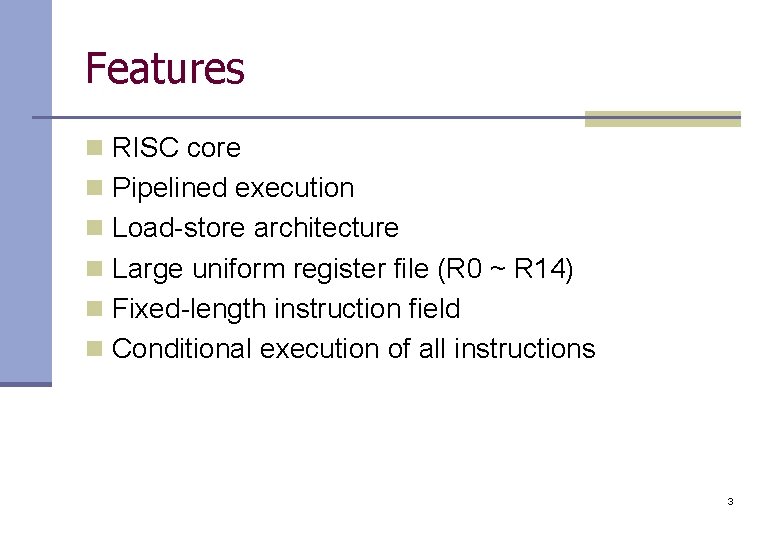 Features

RISC core
Pipelined execution
Load-store architecture
Large uniform register file (R0 ~ R14)
Fixed-length instruction field
Conditional execution of all instructions

3